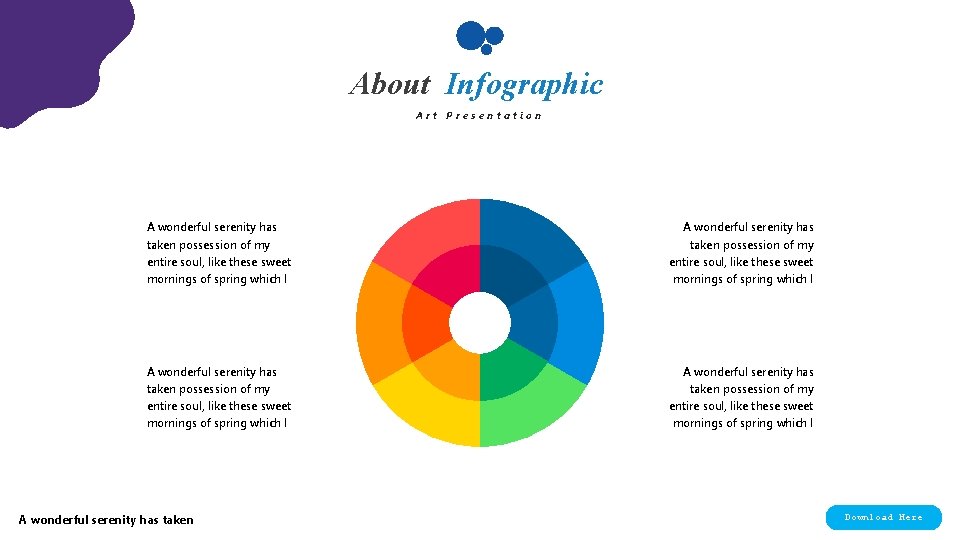 About Infographic

Art Presentation

A wonderful serenity has taken possession of my entire soul, like these sweet mornings of spring which I

A wonderful serenity has taken possession of my entire soul, like these sweet mornings of spring which I

A wonderful serenity has taken possession of my entire soul, like these sweet mornings of spring which I

A wonderful serenity has taken possession of my entire soul, like these sweet mornings of spring which I

A wonderful serenity has taken

Download Here